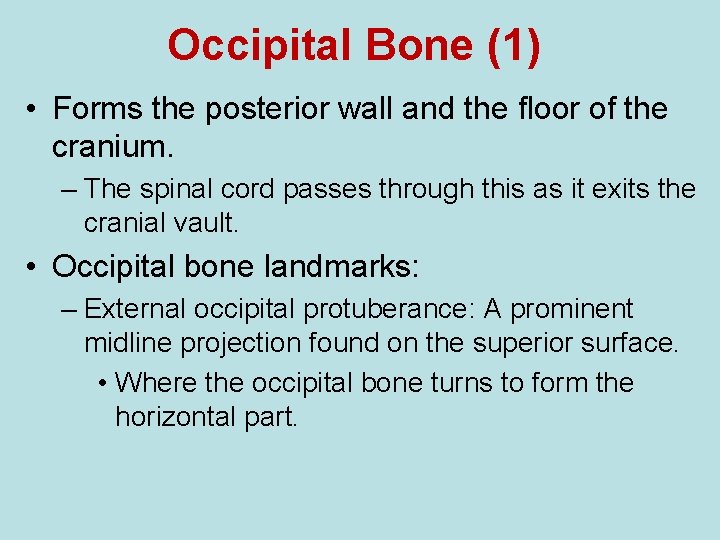 Occipital Bone (1)

• Forms the posterior wall and the floor of the cranium.

– The spinal cord passes through this as it exits the cranial vault.

• Occipital bone landmarks:

– External occipital protuberance: A prominent midline projection found on the superior surface.

• Where the occipital bone turns to form the horizontal part.